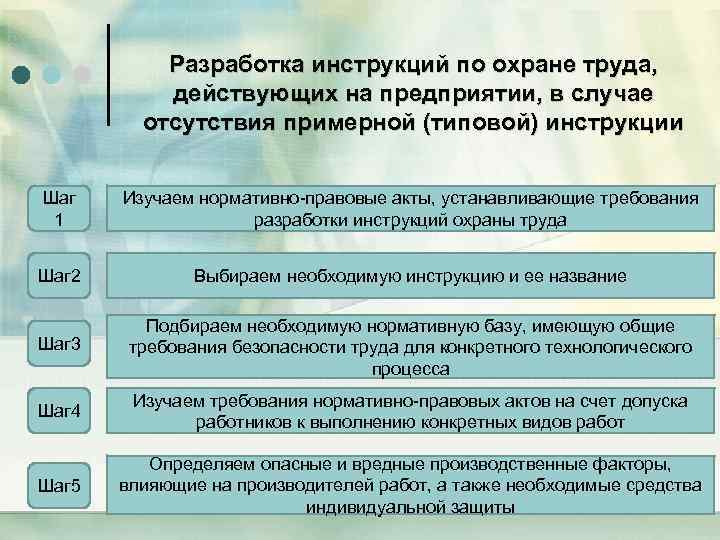 Разработка инструкций по охране труда, действующих на предприятии, в случае отсутствия примерной (типовой) инструкции

Шаг 1

Изучаем нормативно-правовые акты, устанавливающие требования разработки инструкций охраны труда

Шаг2

Выбираем необходимую инструкцию и ее название

Шаг3

Подбираем необходимую нормативную базу, имеющую общие требования безопасности труда для конкретного технологического процесса

Шаг4

Изучаем требования нормативно-правовых актов на счет допуска работников к выполнению конкретных видов работ

Шаг5

Определяем опасные и вредные производственные факторы, влияющие на производителей работ, а также необходимые средства индивидуальной защиты